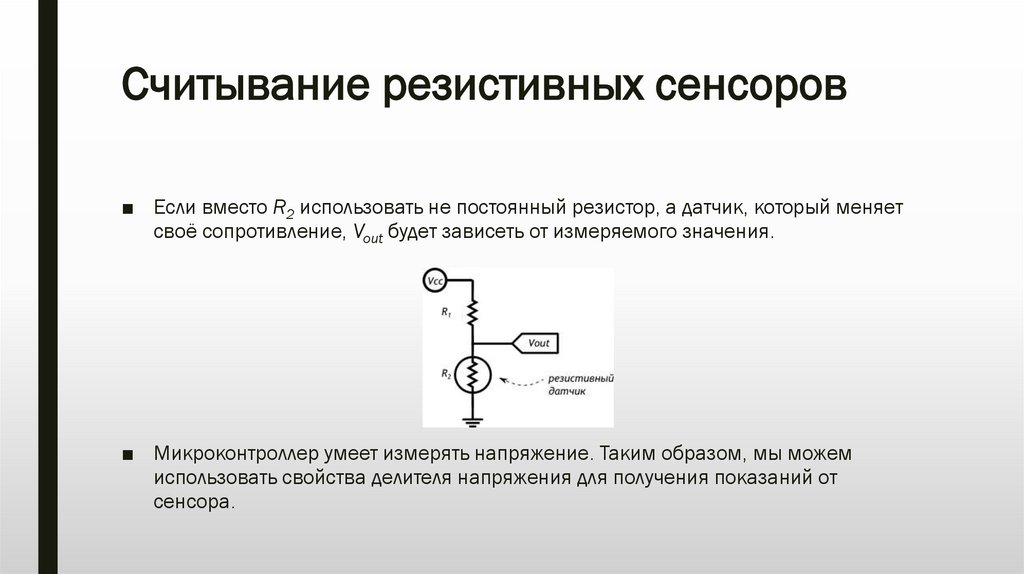 Считывание резистивных сенсоров

■ Если вместо $R_2$ использовать не постоянный резистор, а датчик, который меняет своё сопротивление, $V_{out}$ будет зависеть от измеряемого значения.

Vcc
$R_1$
Vout
$R_2$
резистивный датчик

■ Микроконтроллер умеет измерять напряжение. Таким образом, мы можем использовать свойства делителя напряжения для получения показаний от сенсора.